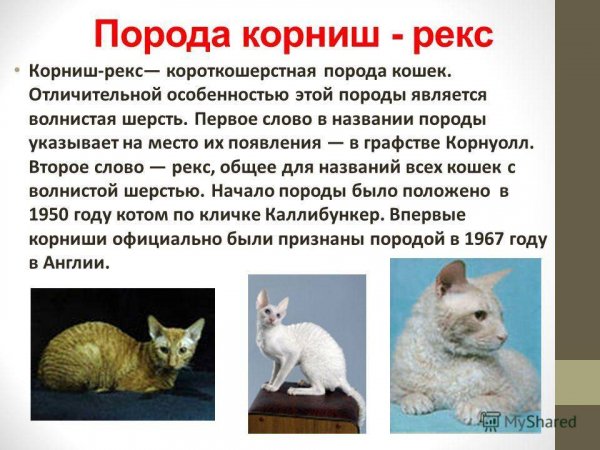 Порода корниш - рекс

• Корниш-рекс— короткошерстная порода кошек. Отличительной особенностью этой породы является волнистая шерсть. Первое слово в названии породы указывает на место их появления — в графстве Корнуолл. Второе слово — рекс, общее для названий всех кошек с волнистой шерстью. Начало породы было положено в 1950 году котом по кличке Каллибункер. Впервые корниши официально были признаны породой в 1967 году в Англии.

MyShared